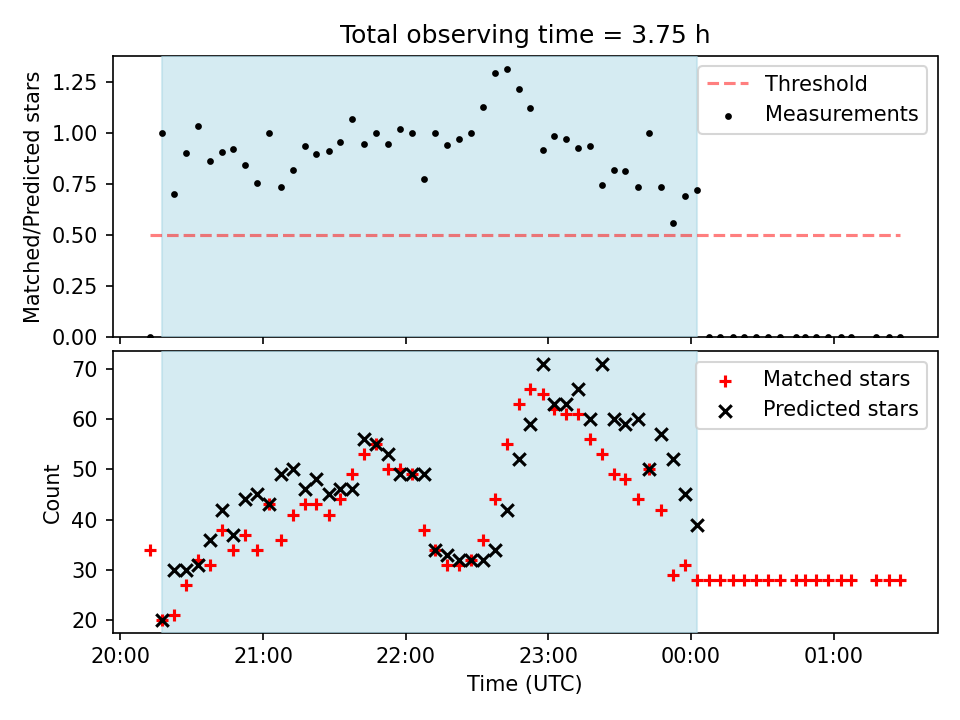 Total observing time = 3.75 h

Matched/Predicted stars

1.25
1.00
0.75
0.50
0.25
0.00

Threshold
Measurements

Count

70
60
50
40
30
20

Matched stars
Predicted stars

20:00
21:00
22:00
23:00
00:00
01:00

Time (UTC)